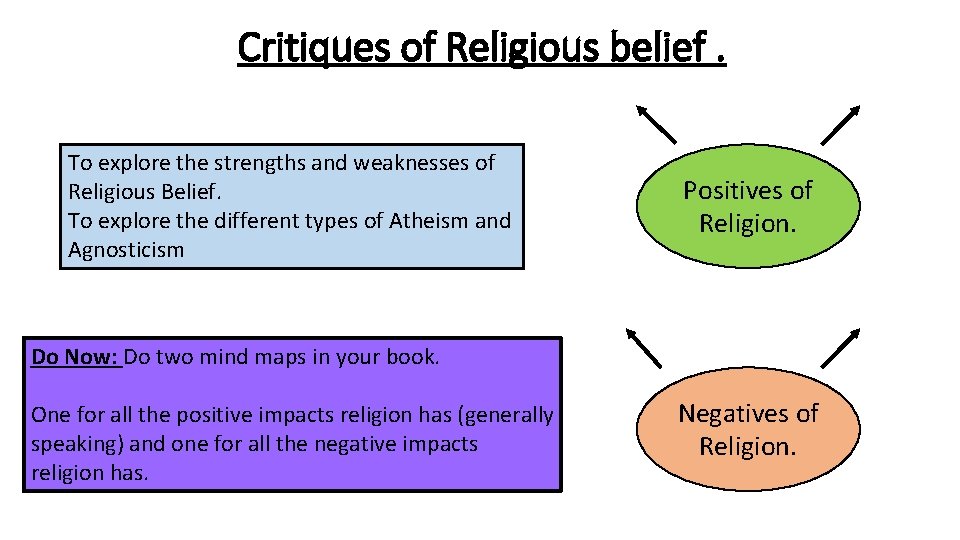 Critiques of Religious belief .

To explore the strengths and weaknesses of Religious Belief.
To explore the different types of Atheism and Agnosticism

Positives of Religion.

Do Now: Do two mind maps in your book.

One for all the positive impacts religion has (generally speaking) and one for all the negative impacts religion has.

Negatives of Religion.